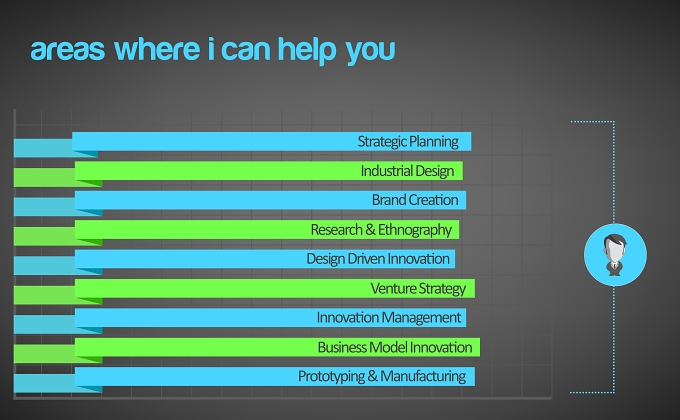 areas where i can help you

Strategic Planning
Industrial Design
Brand Creation
Research & Ethnography
Design Driven Innovation
Venture Strategy
Innovation Management
Business Model Innovation
Prototyping & Manufacturing